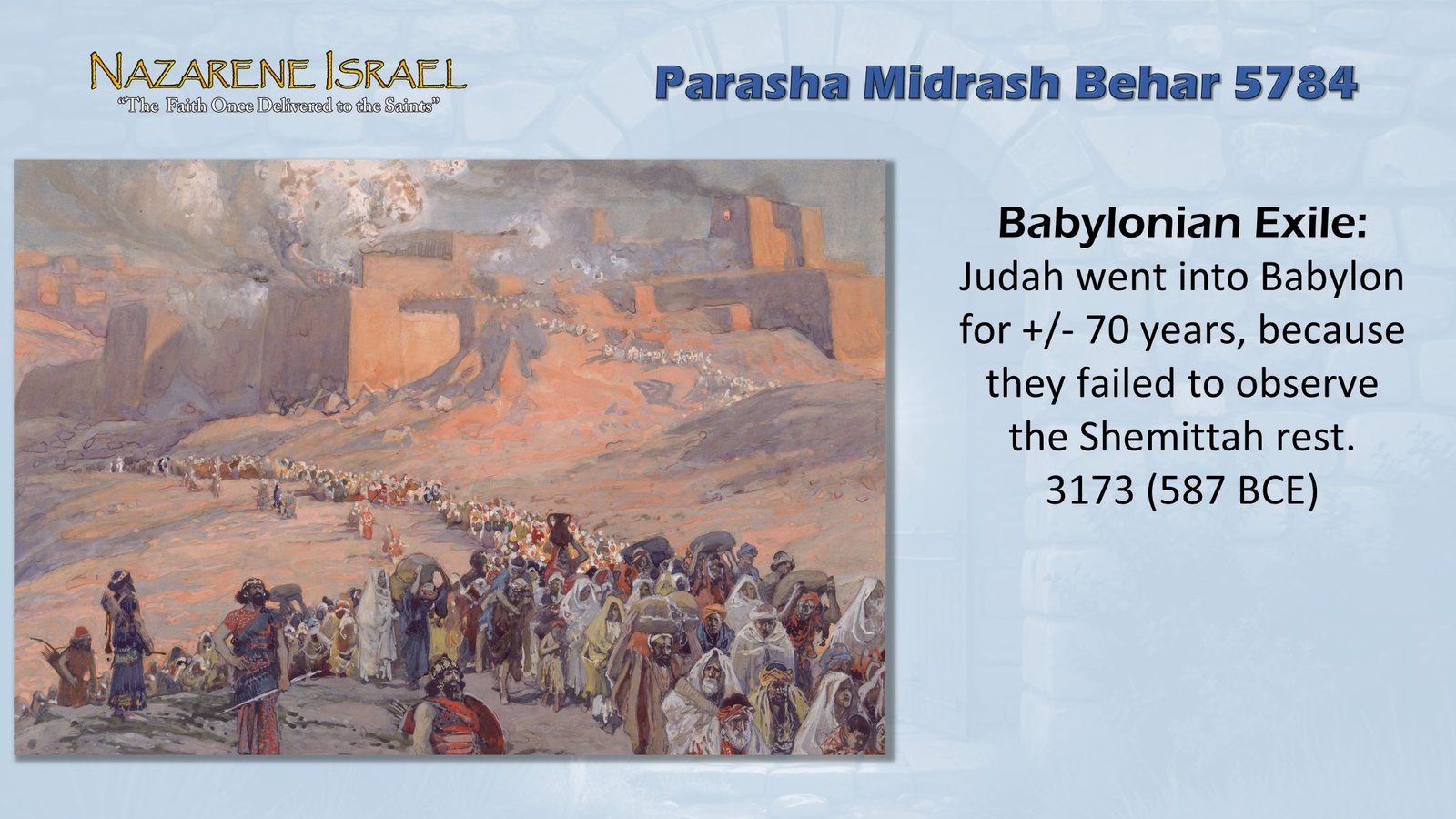 NAZARENE ISRAEL
"The Faith Once Delivered to the Saints"

Parasha Midrash Behar 5784

Babylonian Exile:
Judah went into Babylon for +/- 70 years, because they failed to observe the Shemittah rest.
3173 (587 BCE)